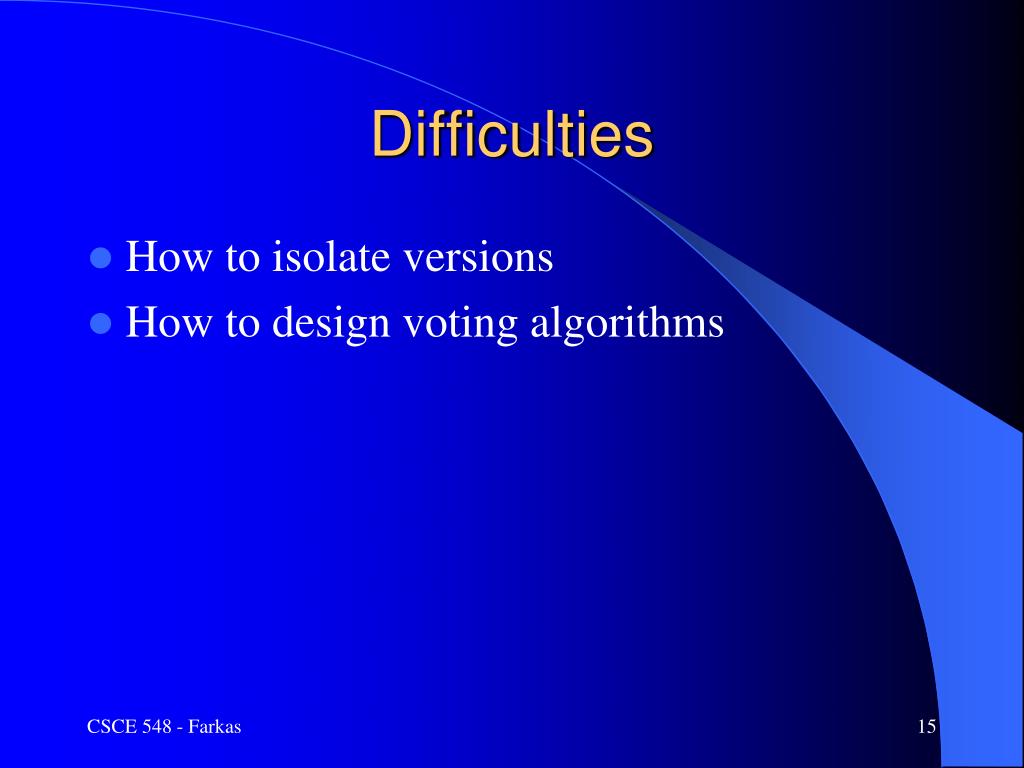 Difficulties

- How to isolate versions
- How to design voting algorithms

CSCE 548 - Farkas

15